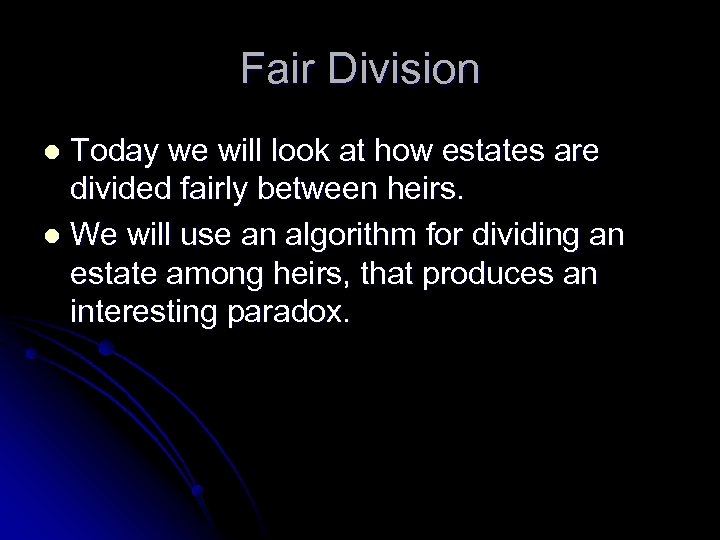 Fair Division

- Today we will look at how estates are divided fairly between heirs.
- We will use an algorithm for dividing an estate among heirs, that produces an interesting paradox.